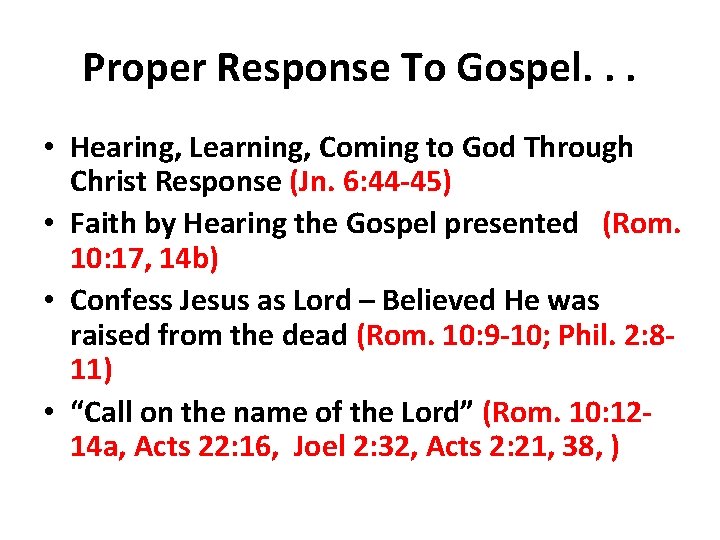 Proper Response To Gospel. . .

• Hearing, Learning, Coming to God Through Christ Response (Jn. 6:44-45)
• Faith by Hearing the Gospel presented (Rom. 10:17, 14b)
• Confess Jesus as Lord – Believed He was raised from the dead (Rom. 10:9-10; Phil. 2:8-11)
• “Call on the name of the Lord” (Rom. 10:12-14a, Acts 22:16, Joel 2:32, Acts 2:21, 38, )